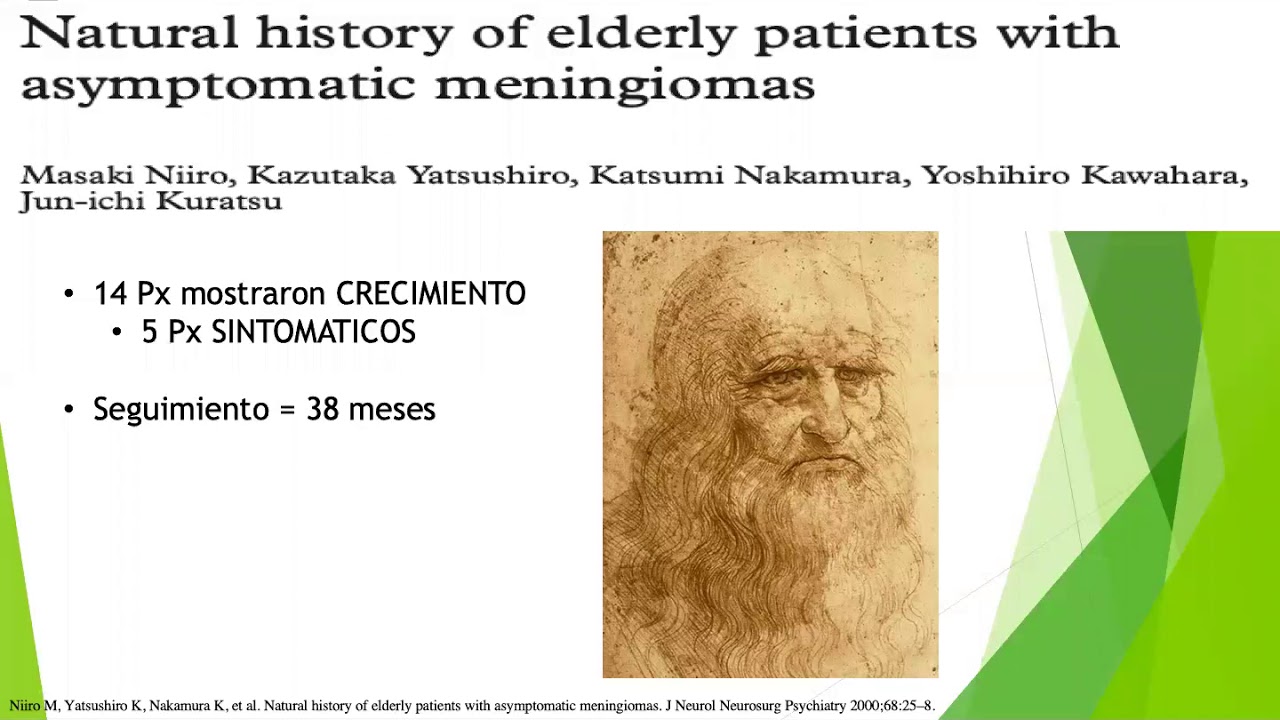 Natural history of elderly patients with asymptomatic meningiomas

Masaki Niiro, Kazutaka Yatsushiro, Katsumi Nakamura, Yoshihiro Kawahara, Jun-ichi Kuratsu

• 14 Px mostraron CRECIMIENTO
• 5 Px SINTOMATICOS

• Seguimiento = 38 meses

Niiro M, Yatsushiro K, Nakamura K, et al. Natural history of elderly patients with asymptomatic meningiomas. J Neurol Neurosurg Psychiatry 2000;68:25–8.